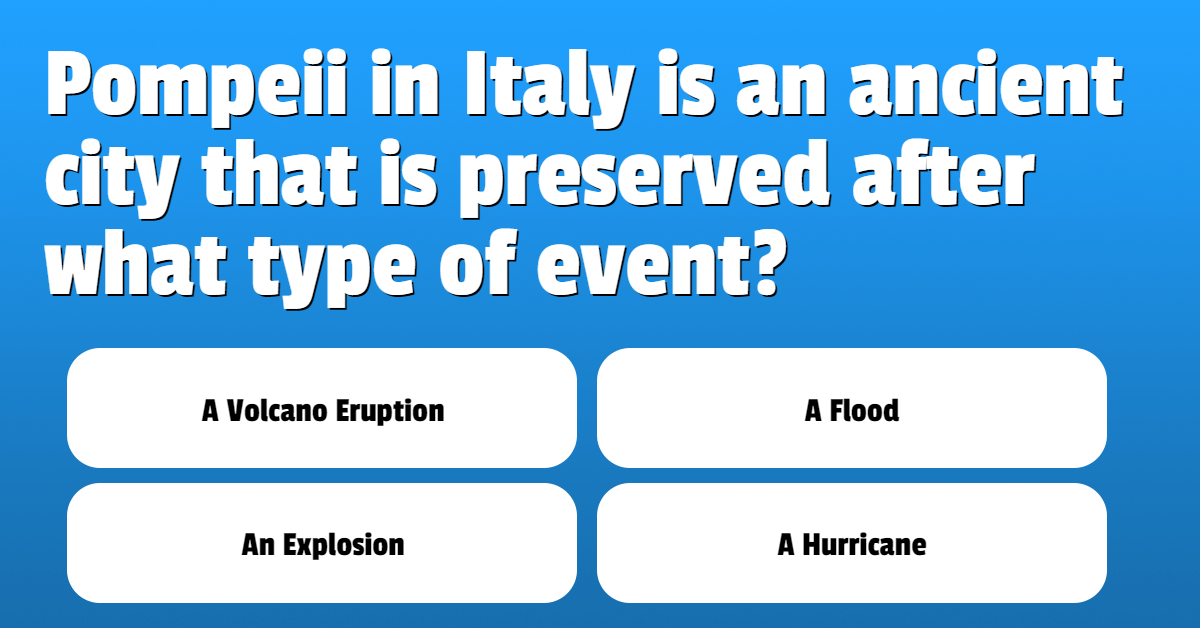 Pompeii in Italy is an ancient city that is preserved after what type of event?

A Volcano Eruption

A Flood

An Explosion

A Hurricane